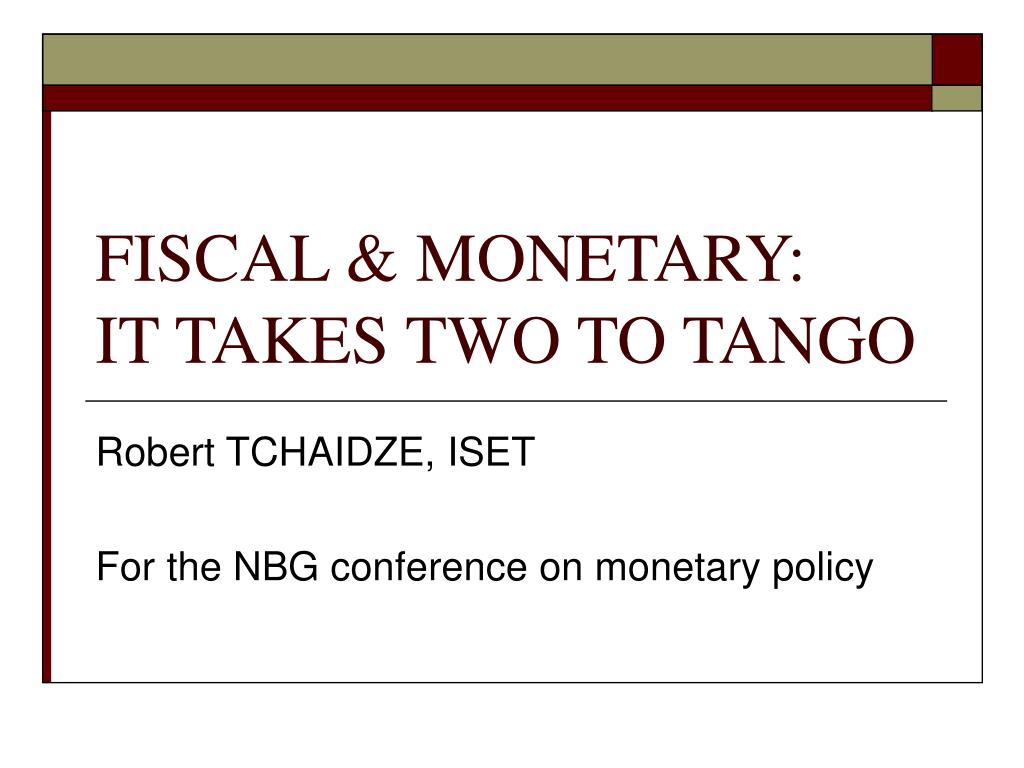 FISCAL & MONETARY: IT TAKES TWO TO TANGO

Robert TCHAIDZE, ISET

For the NBG conference on monetary policy